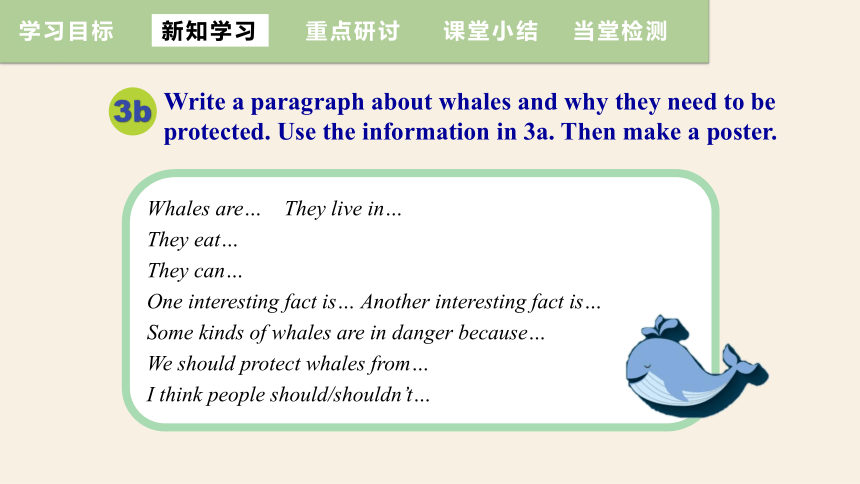 学习目标 新知学习 重点研讨 课堂小结 当堂检测

3b Write a paragraph about whales and why they need to be protected. Use the information in 3a. Then make a poster.

Whales are… They live in…
They eat…
They can…
One interesting fact is… Another interesting fact is…
Some kinds of whales are in danger because…
We should protect whales from…
I think people should/shouldn't…